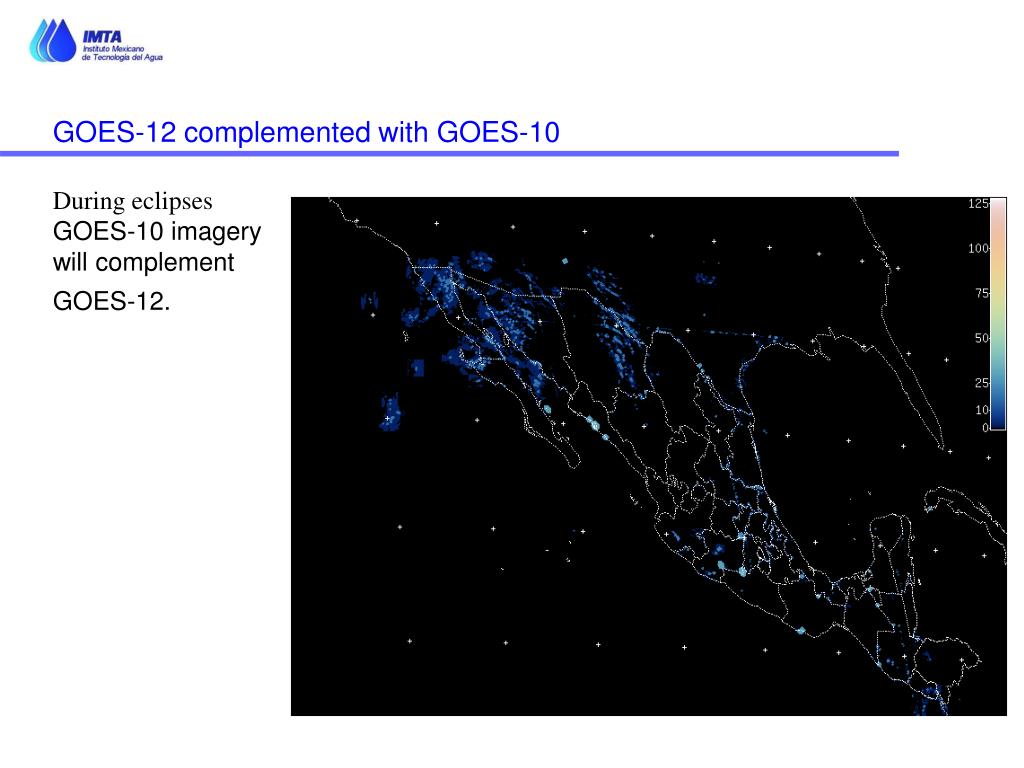 IMTA
Instituto Mexicano
de Tecnología del Agua

GOES-12 complemented with GOES-10

During eclipses GOES-10 imagery will complement GOES-12.

125
100
75
50
25
10
0